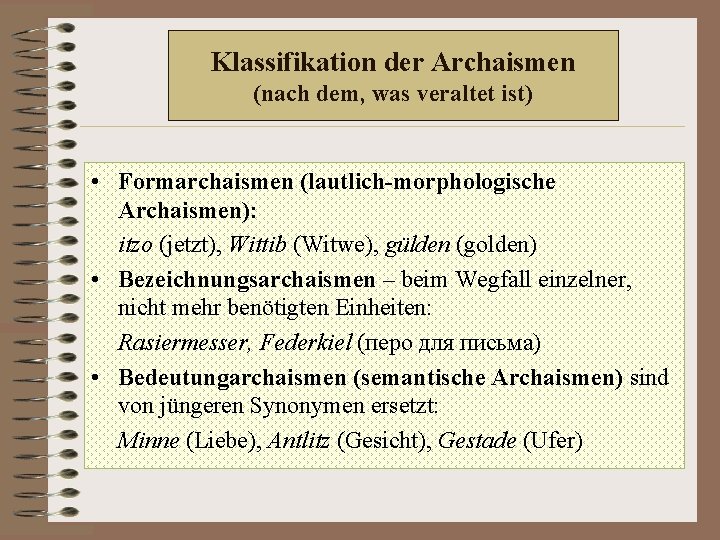 Klassifikation der Archaismen
(nach dem, was veraltet ist)

• Formarchaismen (lautlich-morphologische Archaismen):
itzo (jetzt), Wittib (Witwe), gülden (golden)

• Bezeichnungsarchaismen – beim Wegfall einzelner, nicht mehr benötigten Einheiten:
Rasiermesser, Federkiel (перо для письма)

• Bedeutungarchaismen (semantische Archaismen) sind von jüngeren Synonymen ersetzt:
Minne (Liebe), Antlitz (Gesicht), Gestade (Ufer)